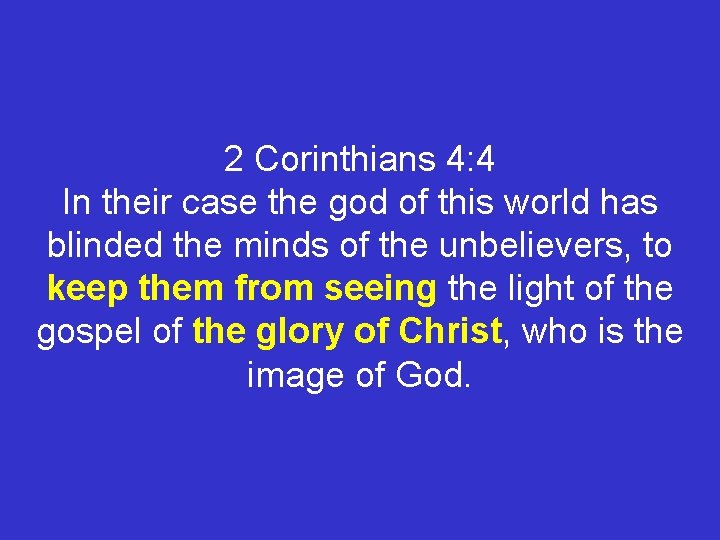 2 Corinthians 4:4
In their case the god of this world has blinded the minds of the unbelievers, to keep them from seeing the light of the gospel of the glory of Christ, who is the image of God.